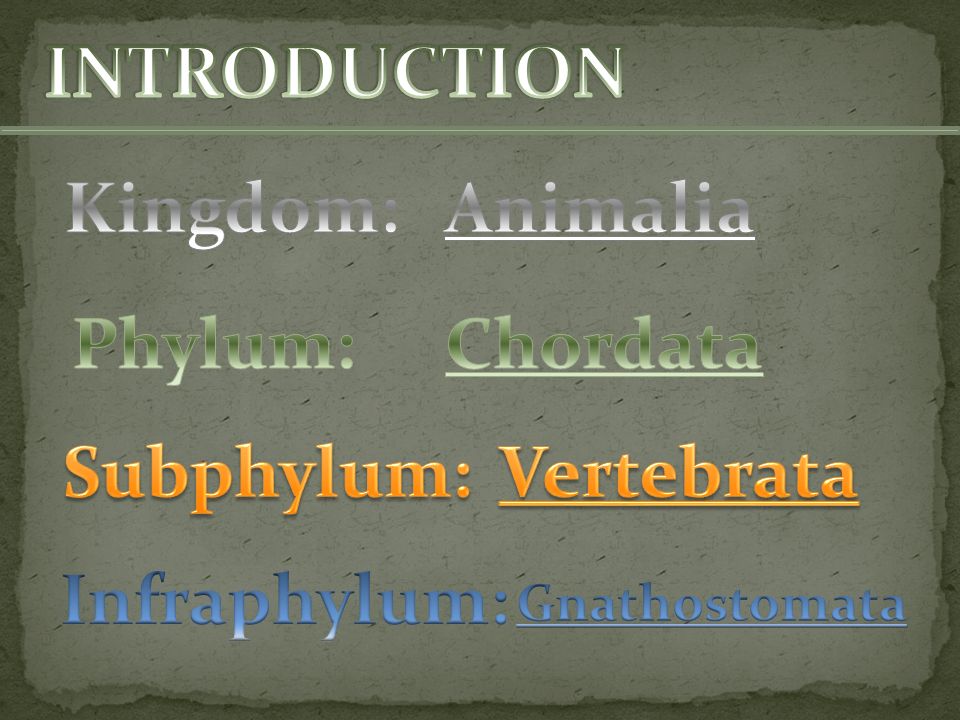 INTRODUCTION

Kingdom: Animalia

Phylum: Chordata

Subphylum: Vertebrata

Infraphylum: Gnathostomata